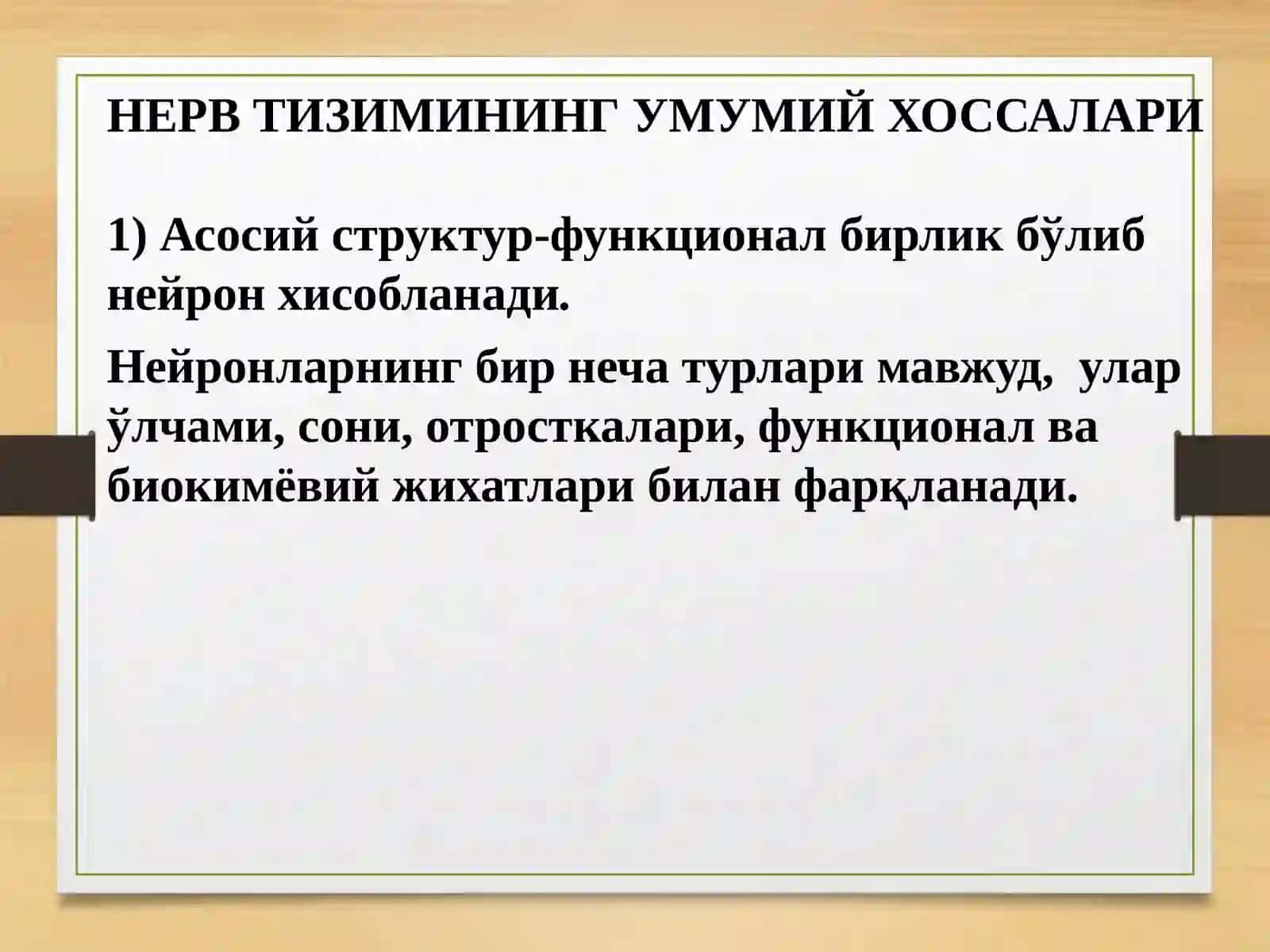 НЕРВ ТИЗИМИНИНГ УМУМИЙ ХОССАЛАРИ

1) Асосий структур-функционал бирлик бўлиб нейрон хисобланади.

Нейронларнинг бир неча турлари мавжуд, улар ўлчами, сони, отросткалари, функционал ва биокимёвий жихатлари билан фарқланади.